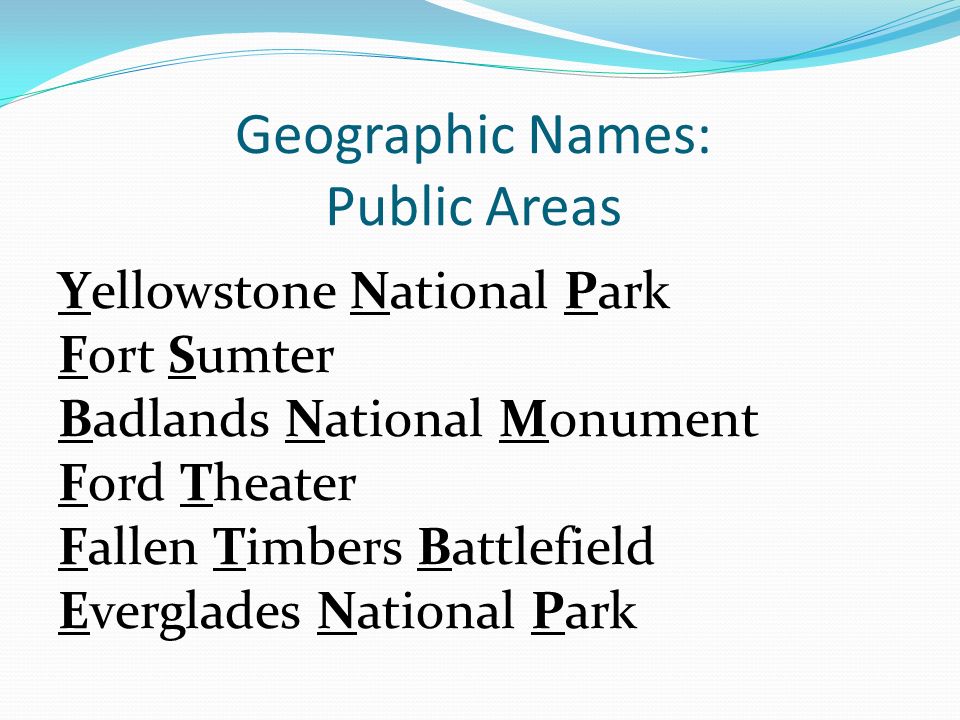 Geographic Names:
Public Areas

Yellowstone National Park
Fort Sumter
Badlands National Monument
Ford Theater
Fallen Timbers Battlefield
Everglades National Park